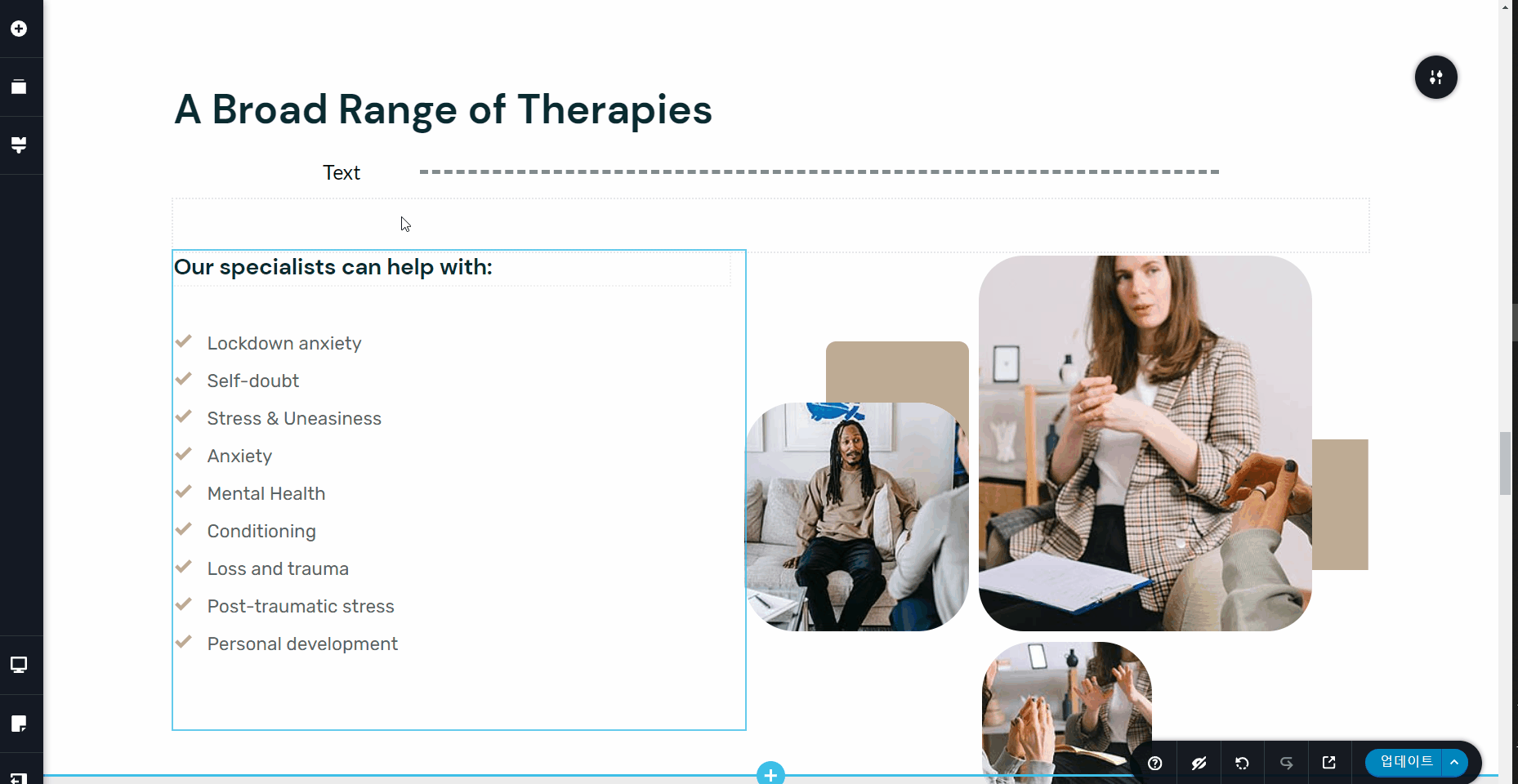 A Broad Range of Therapies

Text

Our specialists can help with:

Lockdown anxiety
Self-doubt
Stress & Uneasiness
Anxiety
Mental Health
Conditioning
Loss and trauma
Post-traumatic stress
Personal development

업데이트